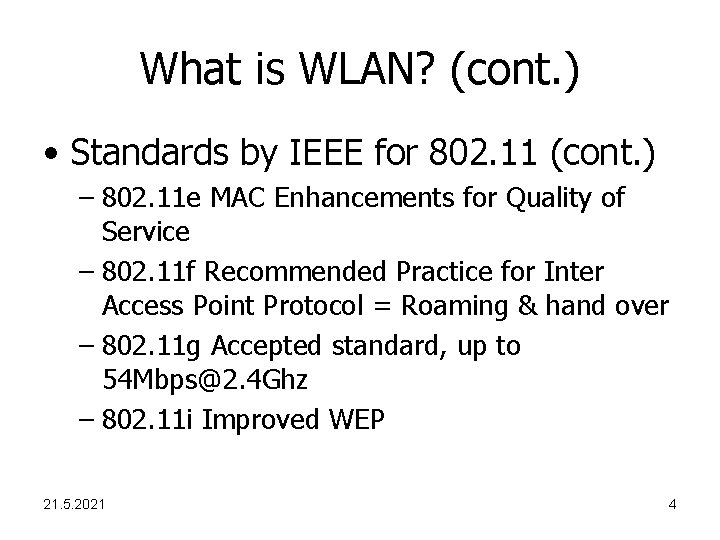 What is WLAN? (cont.)

• Standards by IEEE for 802.11 (cont.)

– 802.11e MAC Enhancements for Quality of Service

– 802.11f Recommended Practice for Inter Access Point Protocol = Roaming & hand over

– 802.11g Accepted standard, up to 54Mbps@2.4Ghz

– 802.11i Improved WEP

21.5.2021

4